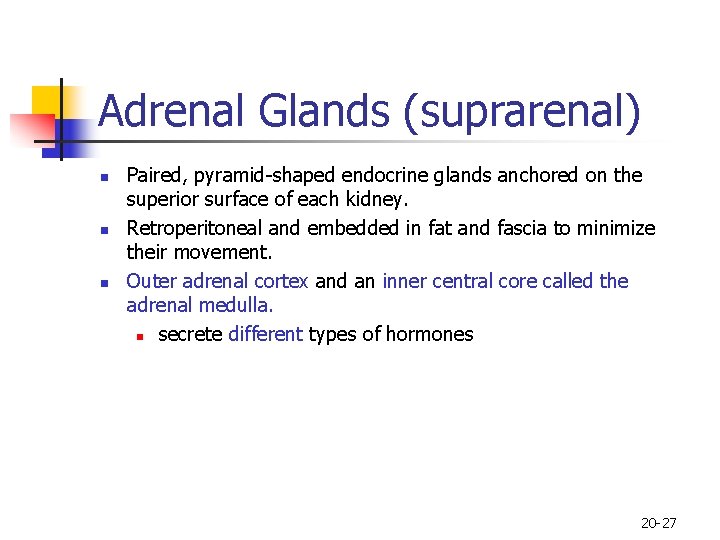 Adrenal Glands (suprarenal)

- Paired, pyramid-shaped endocrine glands anchored on the superior surface of each kidney.
- Retroperitoneal and embedded in fat and fascia to minimize their movement.
- Outer adrenal cortex and an inner central core called the adrenal medulla.
  - secrete different types of hormones

20-27